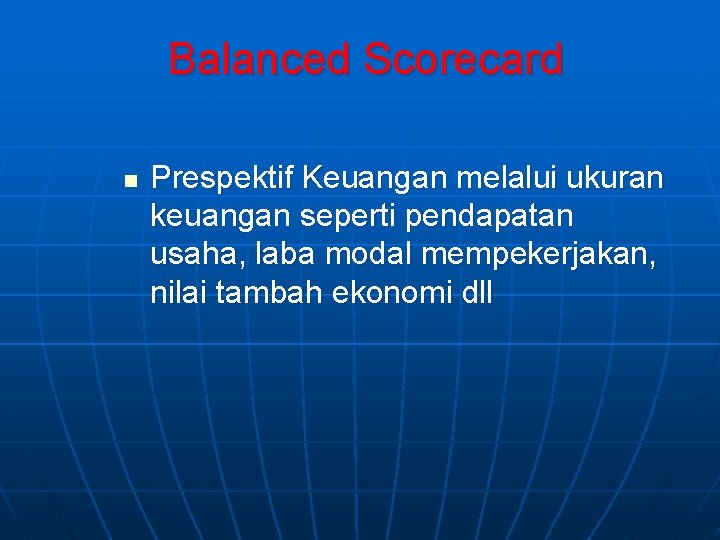 Balanced Scorecard

Prespektif Keuangan melalui ukuran keuangan seperti pendapatan usaha, laba modal mempekerjakan, nilai tambah ekonomi dll